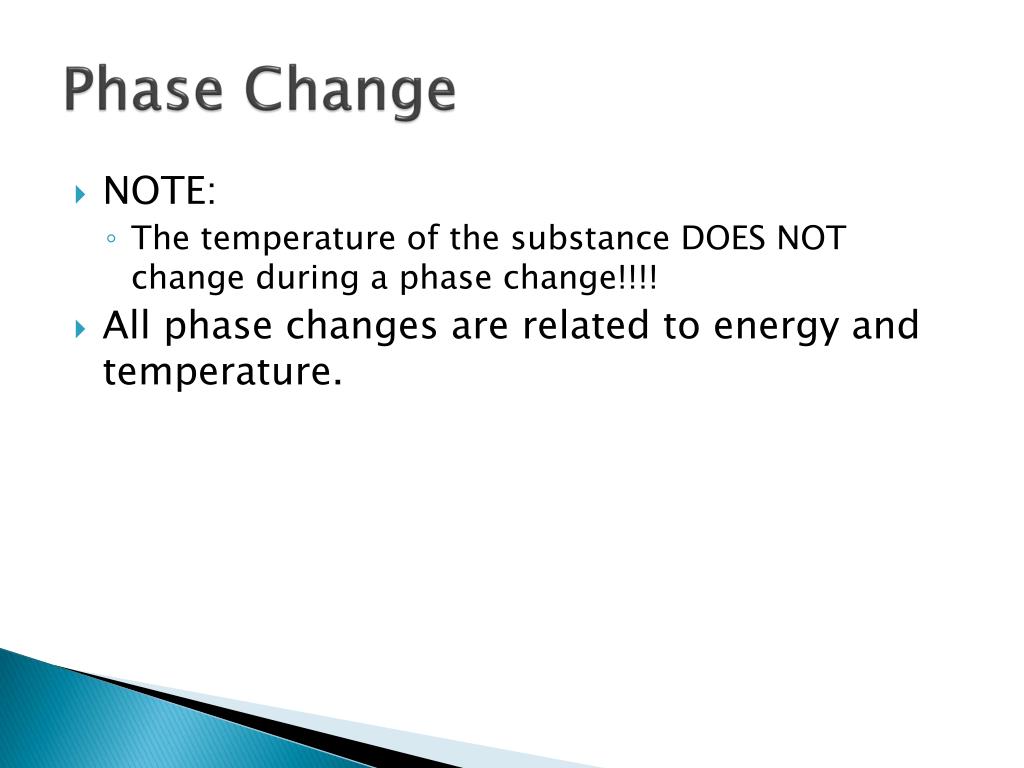 Phase Change

NOTE:

The temperature of the substance DOES NOT change during a phase change!!!!

All phase changes are related to energy and temperature.